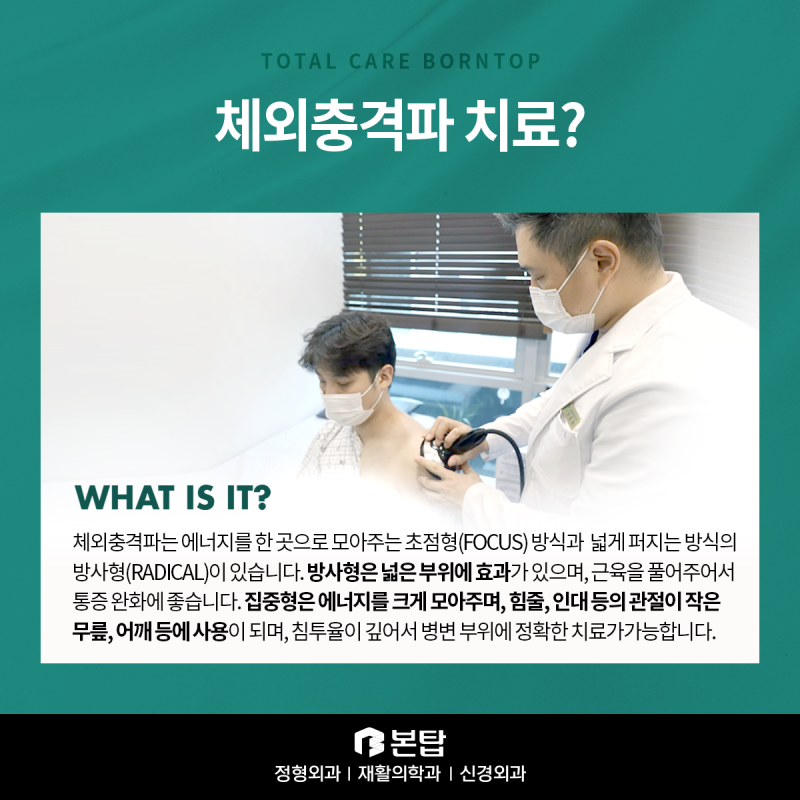 TOTAL CARE BORNTOP

체외충격파 치료?

WHAT IS IT?

체외충격파는 에너지를 한 곳으로 모아주는 초점형(FOCUS) 방식과 넓게 퍼지는 방식의 방사형(RADICAL)이 있습니다. 방사형은 넓은 부위에 효과가 있으며, 근육을 풀어주어서 통증 완화에 좋습니다. 집중형은 에너지를 크게 모아주며, 힘줄, 인대 등의 관절이 작은 무릎, 어깨 등에 사용이 되며, 침투율이 깊어서 병변 부위에 정확한 치료가가능합니다.

본탑

정형외과 | 재활의학과 | 신경외과